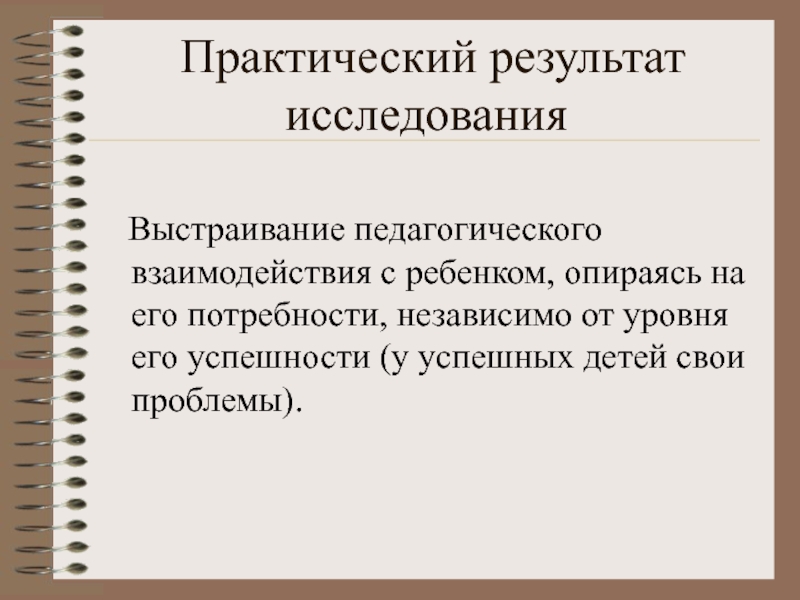 Практический результат исследования

Выстраивание педагогического взаимодействия с ребенком, опираясь на его потребности, независимо от уровня его успешности (у успешных детей свои проблемы).